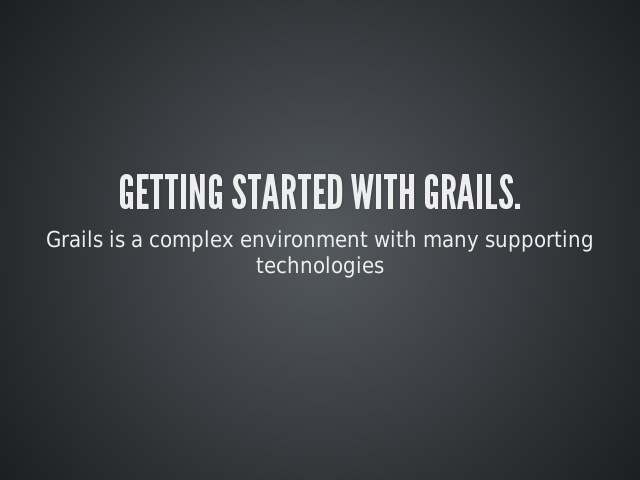 GETTING STARTED WITH GRAILS.

Grails is a complex environment with many supporting technologies